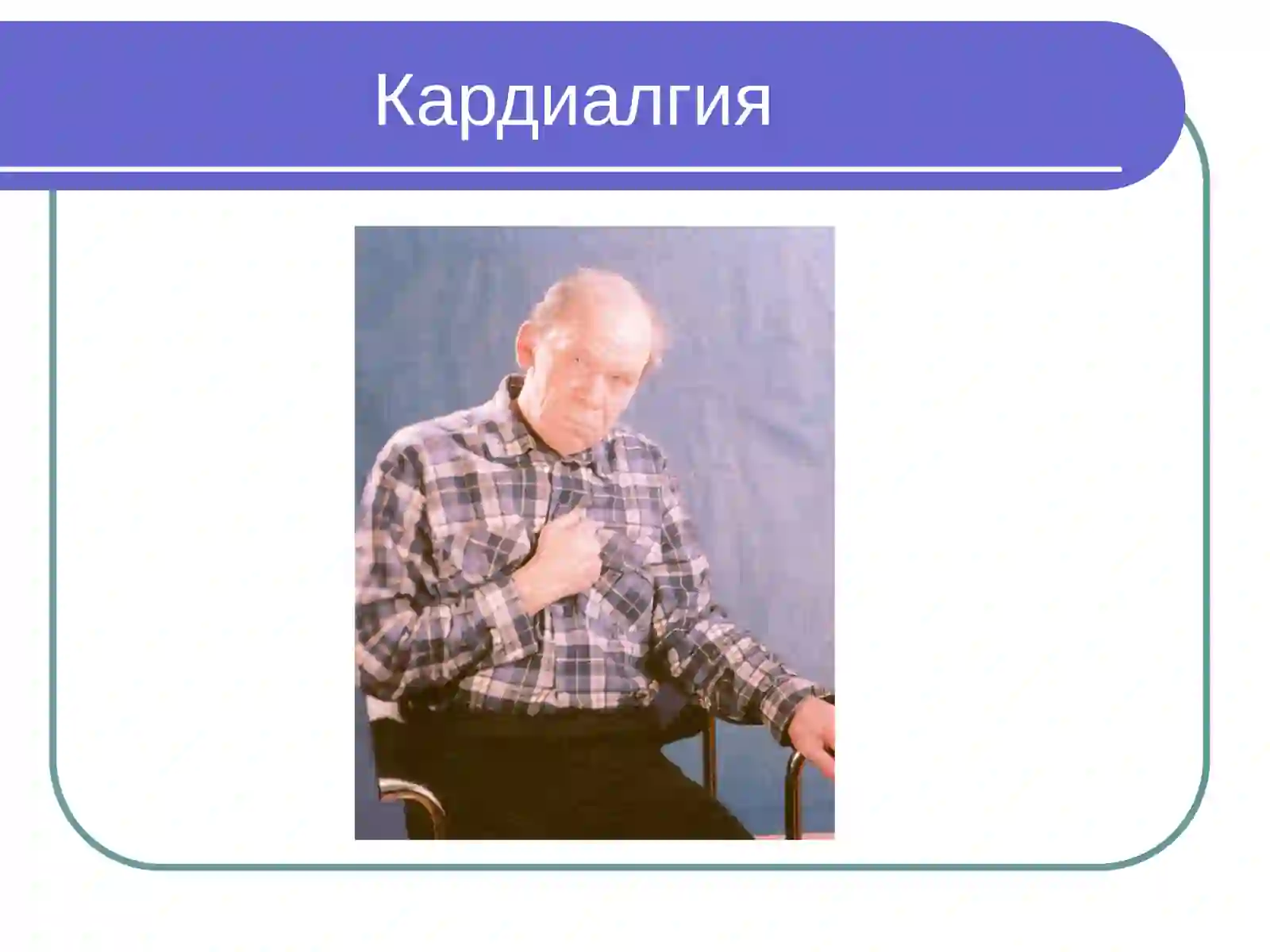 Кардиалгия